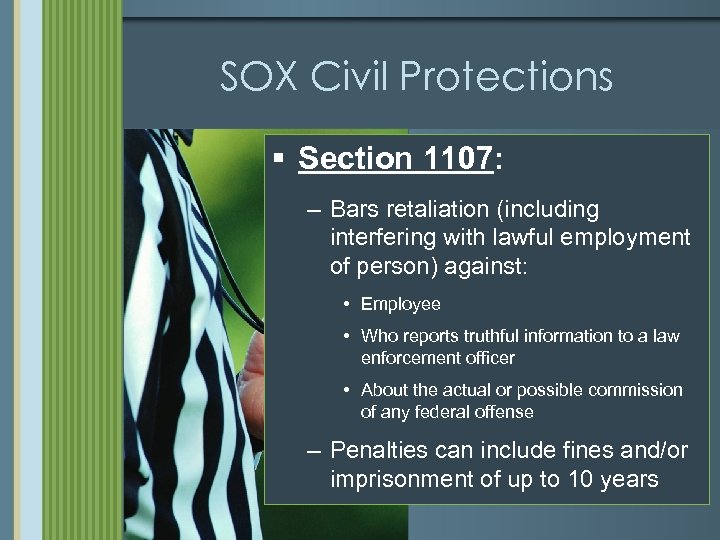 SOX Civil Protections

▪ Section 1107:

– Bars retaliation (including interfering with lawful employment of person) against:

• Employee

• Who reports truthful information to a law enforcement officer

• About the actual or possible commission of any federal offense

– Penalties can include fines and/or imprisonment of up to 10 years